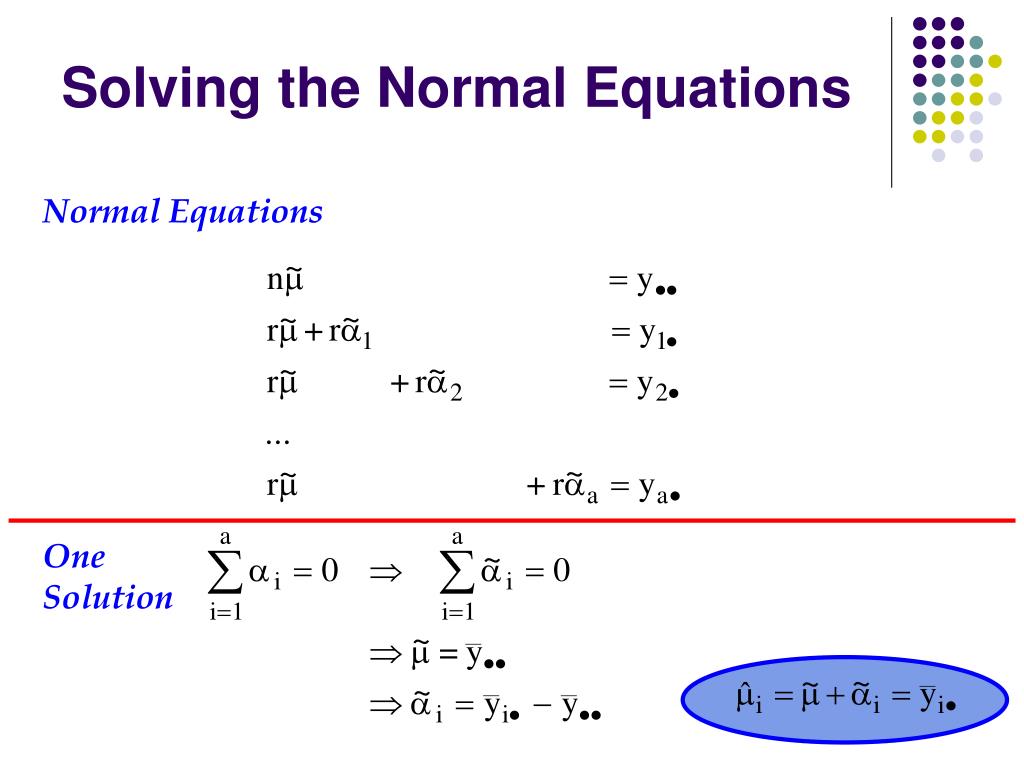 Solving the Normal Equations

Normal Equations

$n\tilde{\mu} = y_{\bullet\bullet}$

$r\tilde{\mu} + r\tilde{\alpha}_1 = y_{1\bullet}$

$r\tilde{\mu} + r\tilde{\alpha}_2 = y_{2\bullet}$

...

$r\tilde{\mu} + r\tilde{\alpha}_a = y_{a\bullet}$

One Solution $\sum_{i=1}^{a} \alpha_i = 0 \Rightarrow \sum_{i=1}^{a} \tilde{\alpha}_i = 0$

$\Rightarrow \tilde{\mu} = \bar{y}_{\bullet\bullet}$

$\Rightarrow \tilde{\alpha}_i = \bar{y}_{i\bullet} - \bar{y}_{\bullet\bullet}$

$\hat{\mu}_i = \tilde{\mu} + \tilde{\alpha}_i = \bar{y}_{i\bullet}$